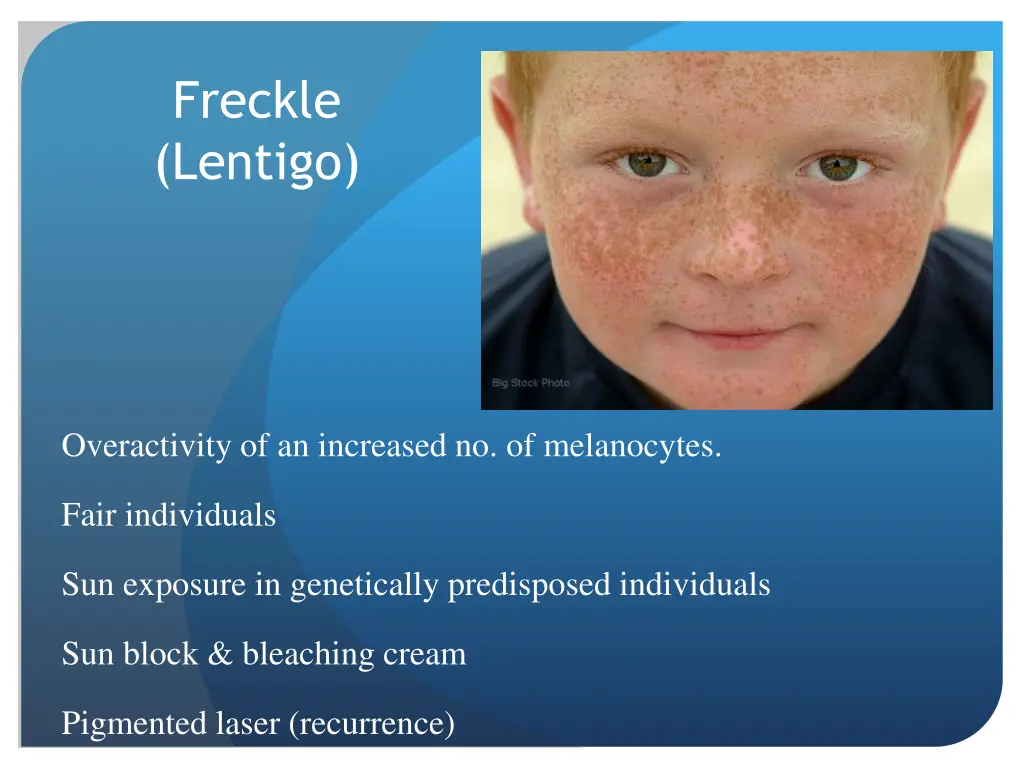 Freckle
(Lentigo)

Big Stock Photo

Overactivity of an increased no. of melanocytes.

Fair individuals

Sun exposure in genetically predisposed individuals

Sun block & bleaching cream

Pigmented laser (recurrence)